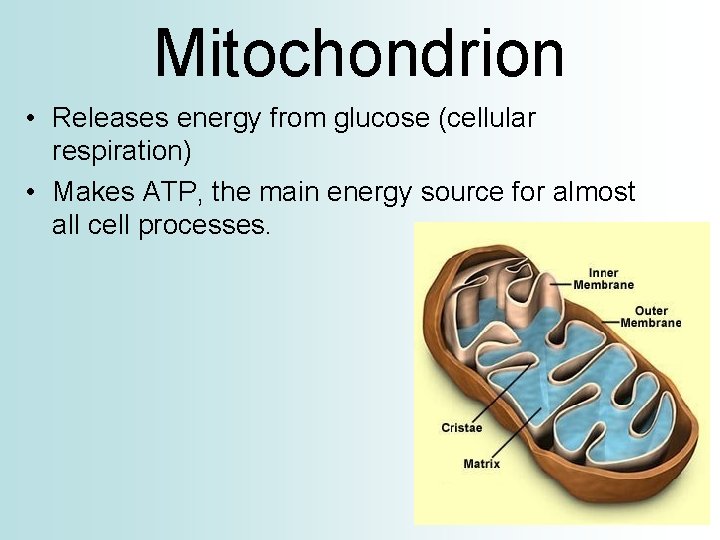 Mitochondrion

• Releases energy from glucose (cellular respiration)

• Makes ATP, the main energy source for almost all cell processes.

Inner Membrane

Outer Membrane

Cristae

Matrix